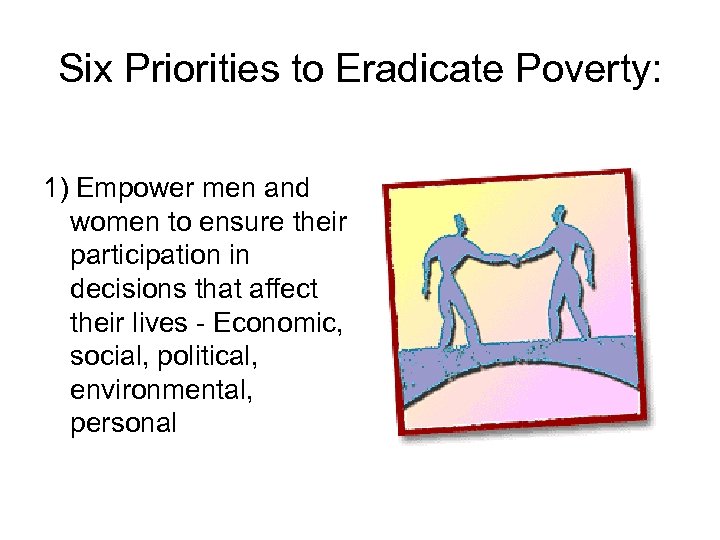 Six Priorities to Eradicate Poverty:

1) Empower men and women to ensure their participation in decisions that affect their lives - Economic, social, political, environmental, personal